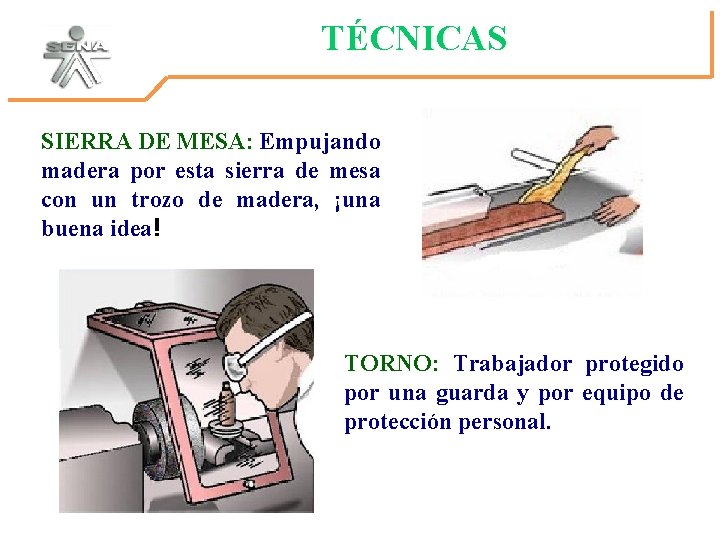 SENA

TÉCNICAS

SIERRA DE MESA: Empujando madera por esta sierra de mesa con un trozo de madera, ¡una buena idea!

TORNO: Trabajador protegido por una guarda y por equipo de protección personal.